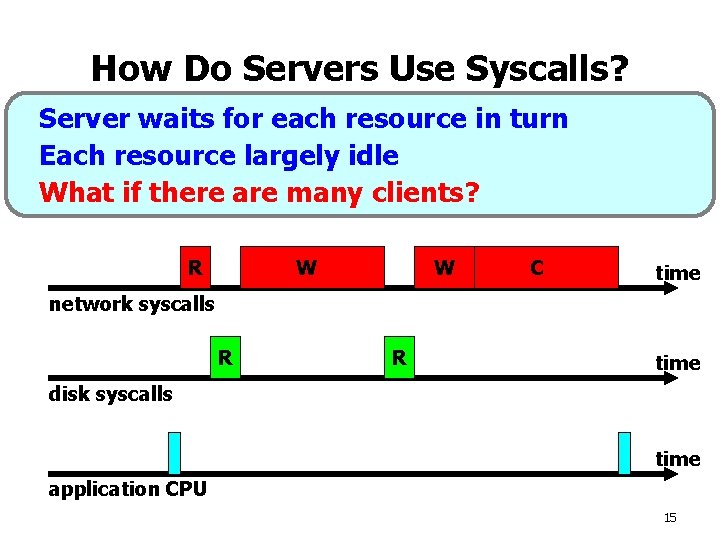 How Do Servers Use Syscalls?

Server waits for each resource in turn
Each resource largely idle
What if there are many clients?

R
W
W
C
time
network syscalls

R
R
time
disk syscalls

time
application CPU

15